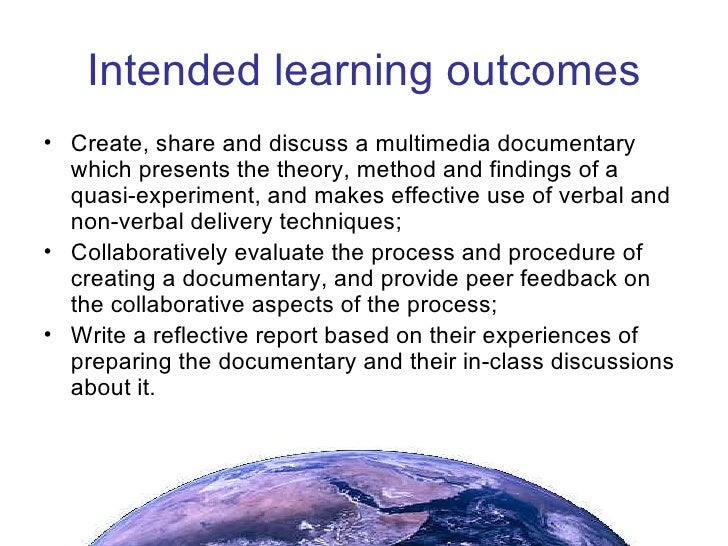 Intended learning outcomes

• Create, share and discuss a multimedia documentary which presents the theory, method and findings of a quasi-experiment, and makes effective use of verbal and non-verbal delivery techniques;
• Collaboratively evaluate the process and procedure of creating a documentary, and provide peer feedback on the collaborative aspects of the process;
• Write a reflective report based on their experiences of preparing the documentary and their in-class discussions about it.